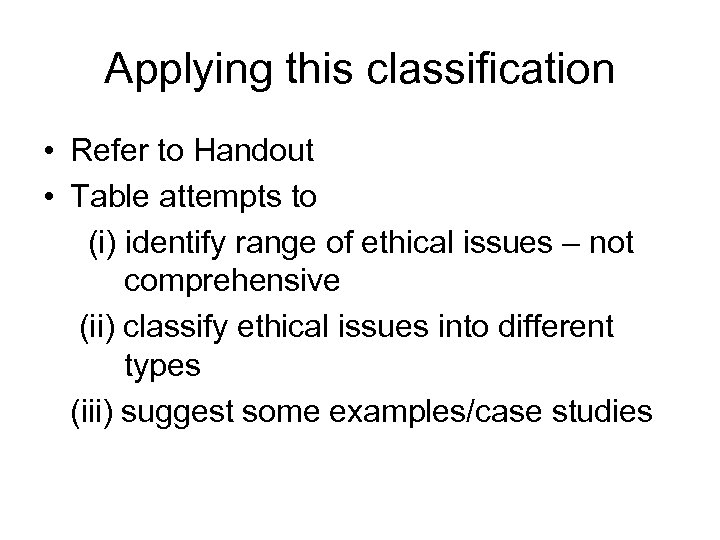 Applying this classification

• Refer to Handout
• Table attempts to
(i) identify range of ethical issues – not comprehensive
(ii) classify ethical issues into different types
(iii) suggest some examples/case studies